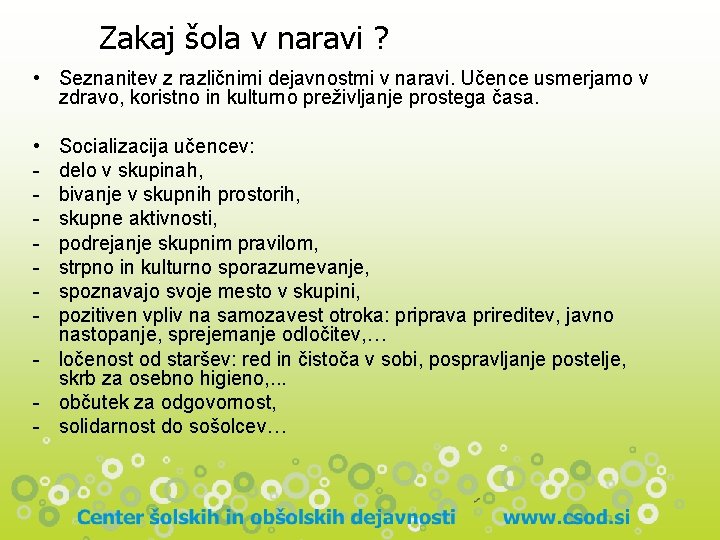 Zakaj šola v naravi ?

• Seznanitev z različnimi dejavnostmi v naravi. Učence usmerjamo v zdravo, koristno in kulturno preživljanje prostega časa.

• Socializacija učencev:
- delo v skupinah,
- bivanje v skupnih prostorih,
- skupne aktivnosti,
- podrejanje skupnim pravilom,
- strpno in kulturno sporazumevanje,
- spoznavajo svoje mesto v skupini,
- pozitiven vpliv na samozavest otroka: priprava prireditev, javno nastopanje, sprejemanje odločitev,…
- ločenost od staršev: red in čistoča v sobi, pospravljanje postelje, skrb za osebno higieno,...
- občutek za odgovornost,
- solidarnost do sošolcev…

Center šolskih in obšolskih dejavnosti www.csod.si